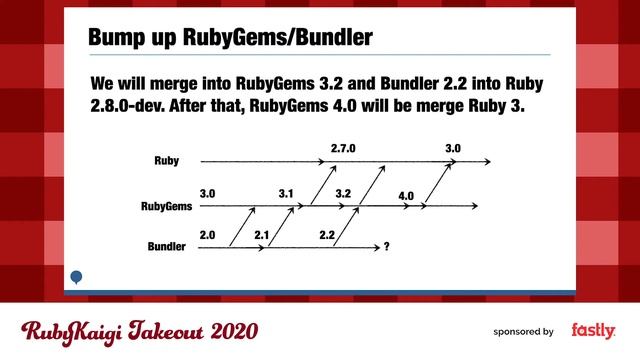 Bump up RubyGems/Bundler

We will merge into RubyGems 3.2 and Bundler 2.2 into Ruby 2.8.0-dev. After that, RubyGems 4.0 will be merge Ruby 3.

Ruby
2.7.0
3.0
RubyGems
3.0
3.1
3.2
4.0
Bundler
2.0
2.1
2.2
?

RubyKaigi Takeout 2020
sponsored by fastly